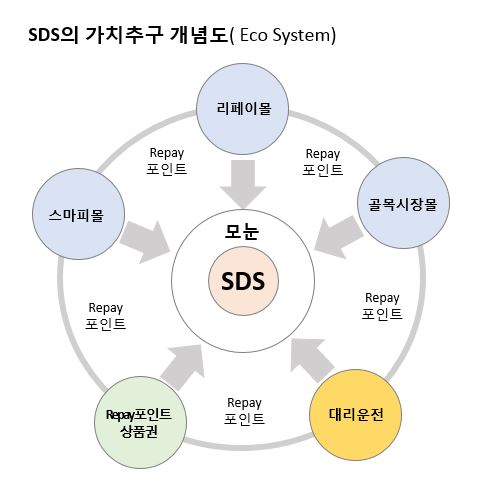 SDS의 가치추구 개념도( Eco System)

리페이몰

Repay
포인트

Repay
포인트

스마피몰

골목시장몰

모눈

SDS

Repay
포인트

Repay
포인트

Repay포인트
상품권

Repay
포인트

대리운전